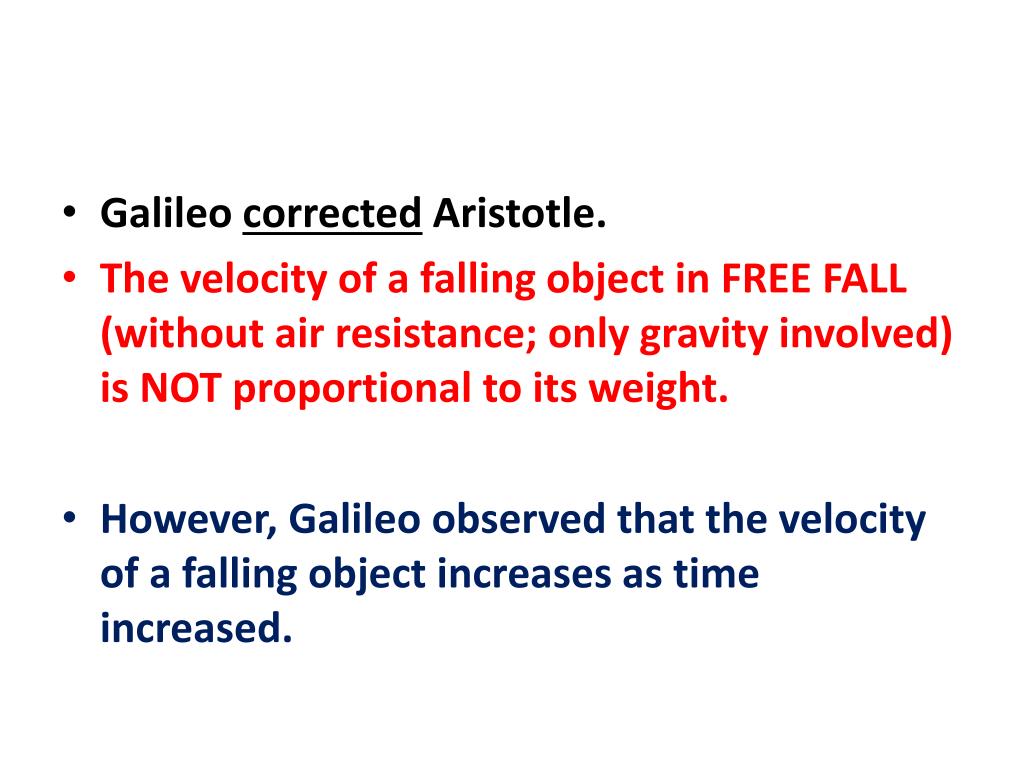 • Galileo corrected Aristotle.
• The velocity of a falling object in FREE FALL (without air resistance; only gravity involved) is NOT proportional to its weight.

• However, Galileo observed that the velocity of a falling object increases as time increased.